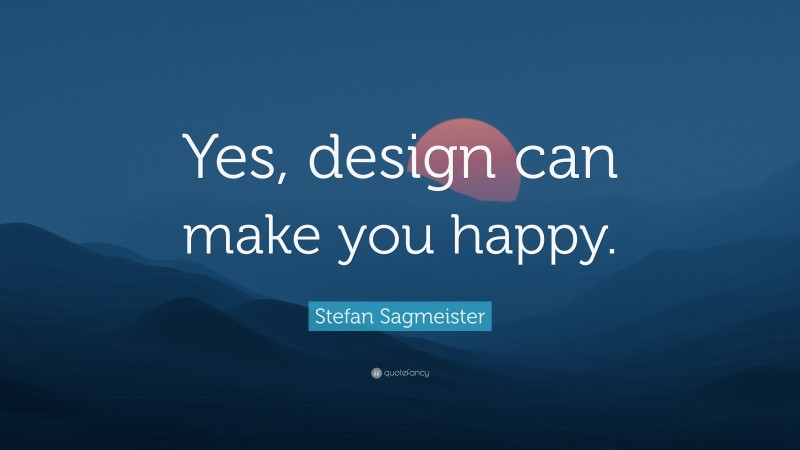 Yes, design can make you happy.

Stefan Sagmeister

quotefancy